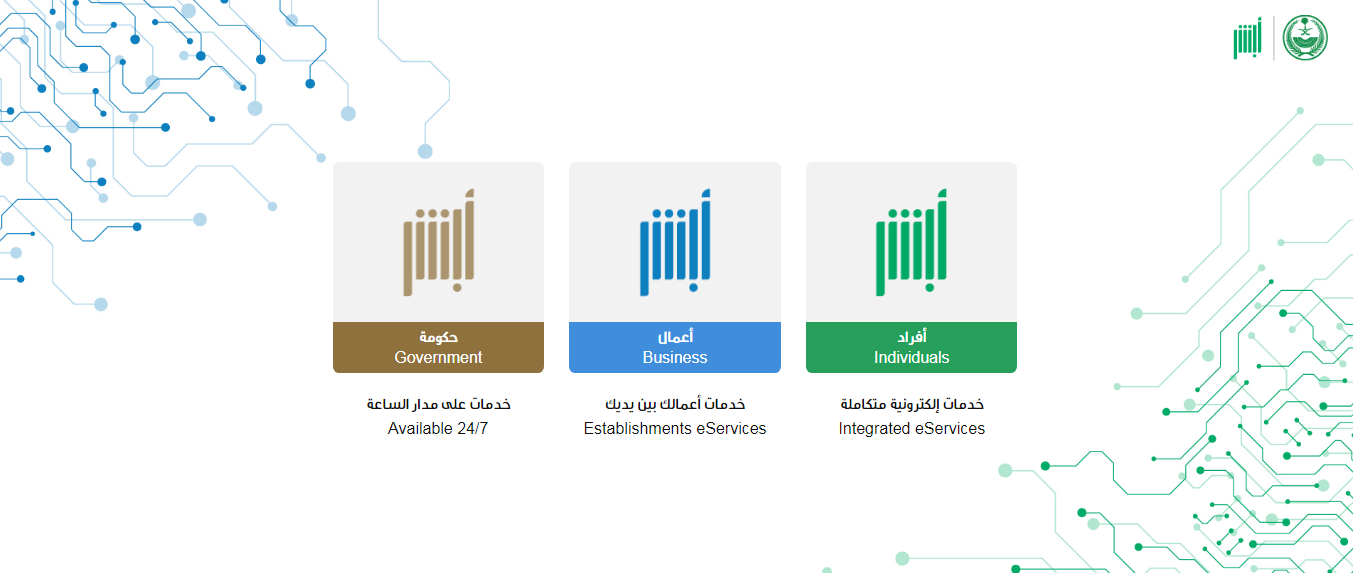 أبشر

أبشر
أفراد
Individuals
خدمات إلكترونية متكاملة
Integrated eServices

أبشر
أعمال
Business
خدمات أعمالك بين يديك
Establishments eServices

أبشر
حكومة
Government
خدمات على مدار الساعة
Available 24/7